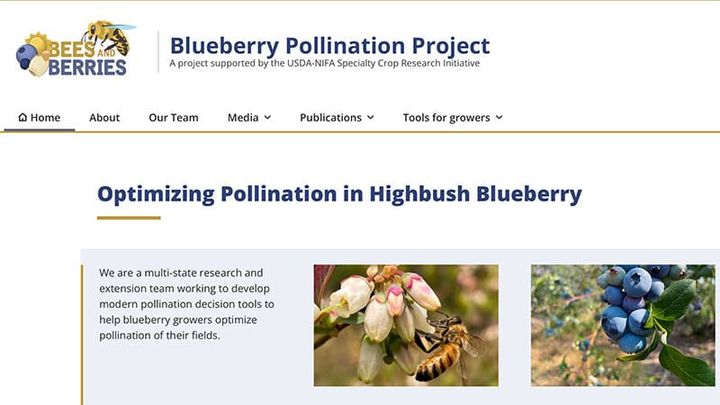 BEES AND BERRIES

Blueberry Pollination Project
A project supported by the USDA-NIFA Specialty Crop Research Initiative

Home About Our Team Media Publications Tools for growers

Optimizing Pollination in Highbush Blueberry

We are a multi-state research and extension team working to develop modern pollination decision tools to help blueberry growers optimize pollination of their fields.